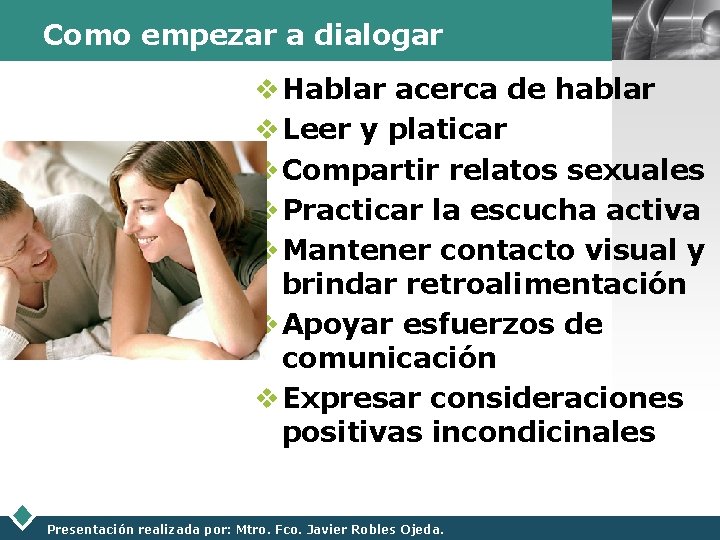 Como empezar a dialogar

❖ Hablar acerca de hablar
❖ Leer y platicar
❖ Compartir relatos sexuales
❖ Practicar la escucha activa
❖ Mantener contacto visual y brindar retroalimentación
❖ Apoyar esfuerzos de comunicación
❖ Expresar consideraciones positivas incondicinales

Presentación realizada por: Mtro. Fco. Javier Robles Ojeda.